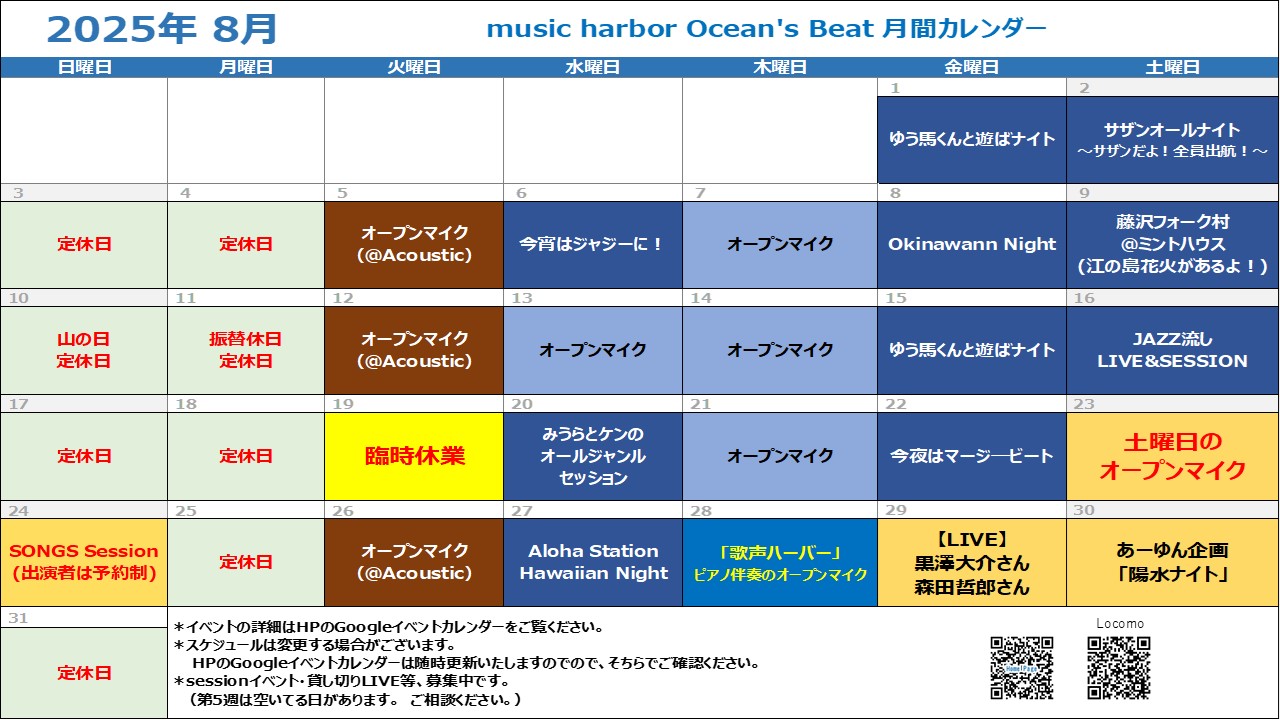 2025年 8月

music harbor Ocean's Beat 月間カレンダー

| 日曜日 | 月曜日 | 火曜日 | 水曜日 | 木曜日 | 金曜日 | 土曜日 |
|---|---|---|---|---|---|---|
| | | | | | 1 ゆう馬くんと遊ばナイト | 2 サザンオールナイト ～サザンだよ！全員出航！～ |
| 3 定休日 | 4 定休日 | 5 オープンマイク (@Acoustic) | 6 今宵はジャジーに！ | 7 オープンマイク | 8 Okinawann Night | 9 藤沢フォーク村 @ミントハウス （江の島花火があるよ！） |
| 10 山の日 定休日 | 11 振替休日 定休日 | 12 オープンマイク (@Acoustic) | 13 オープンマイク | 14 オープンマイク | 15 ゆう馬くんと遊ばナイト | 16 JAZZ流し LIVE＆SESSION |
| 17 定休日 | 18 定休日 | 19 臨時休業 | 20 みうらとケンの オールジャンル セッション | 21 オープンマイク | 22 今夜はマージ―ビート | 23 土曜日の オープンマイク |
| 24 SONGS Session (出演者は予約制) | 25 定休日 | 26 オープンマイク (@Acoustic) | 27 Aloha Station Hawaiian Night | 28 「歌声ハーバー」 ピアノ伴奏のオープンマイク | 29 【LIVE】 黒澤大介さん 森田哲郎さん | 30 あーゆん企画 「陽水ナイト」 |
| 31 定休日 | | | | | | |

＊イベントの詳細はHPのGoogleイベントカレンダーをご覧ください。
＊スケジュールは変更する場合がございます。
HPのGoogleイベントカレンダーは随時更新いたしますのでので、そちらでご確認ください。
＊sessionイベント・貸し切りLIVE等、募集中です。
（第5週は空いてる日があります。 ご相談ください。）

Locomo